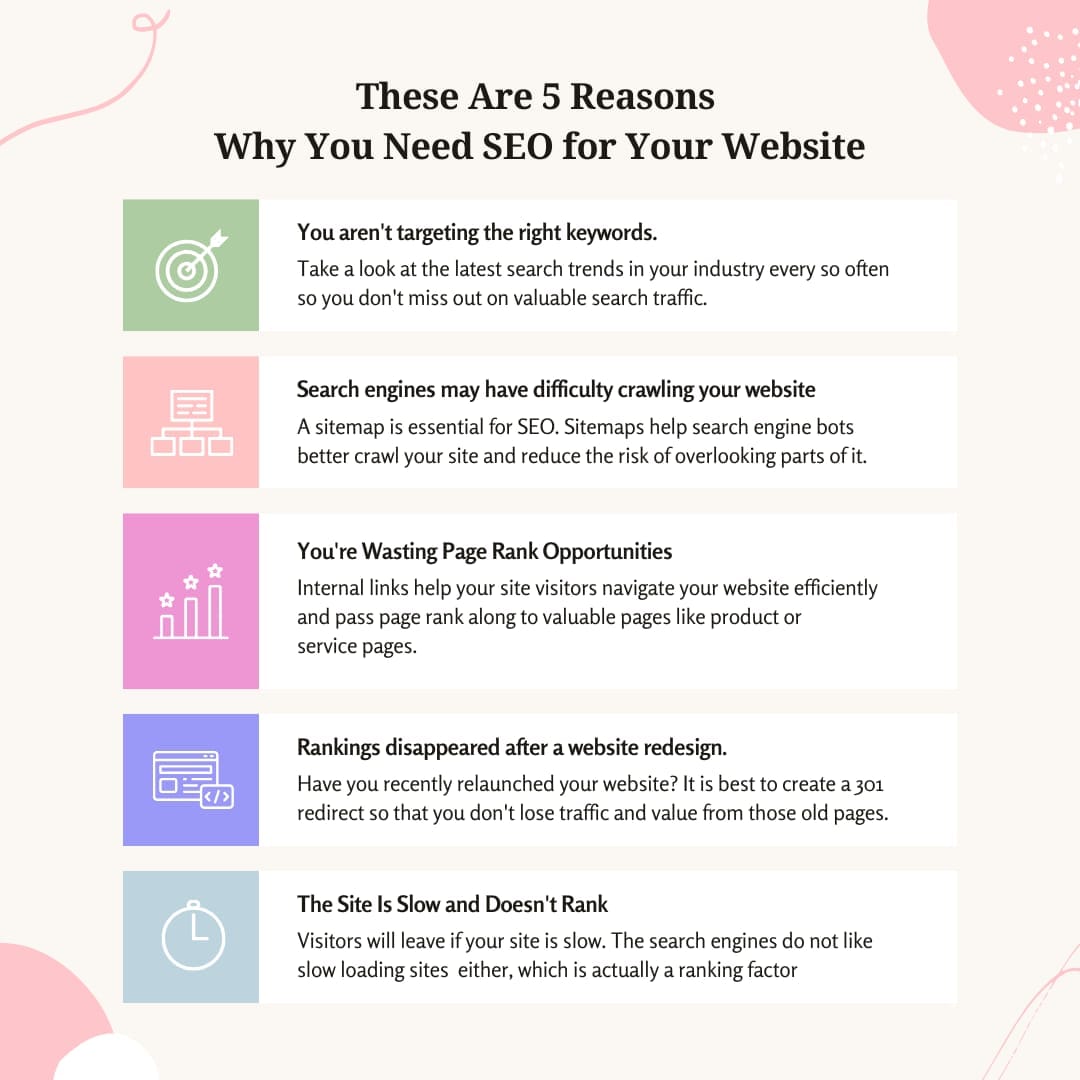 These Are 5 Reasons
Why You Need SEO for Your Website

You aren't targeting the right keywords.
Take a look at the latest search trends in your industry every so often so you don't miss out on valuable search traffic.

Search engines may have difficulty crawling your website
A sitemap is essential for SEO. Sitemaps help search engine bots better crawl your site and reduce the risk of overlooking parts of it.

You're Wasting Page Rank Opportunities
Internal links help your site visitors navigate your website efficiently and pass page rank along to valuable pages like product or service pages.

Rankings disappeared after a website redesign.
Have you recently relaunched your website? It is best to create a 301 redirect so that you don't lose traffic and value from those old pages.

The Site Is Slow and Doesn't Rank
Visitors will leave if your site is slow. The search engines do not like slow loading sites either, which is actually a ranking factor